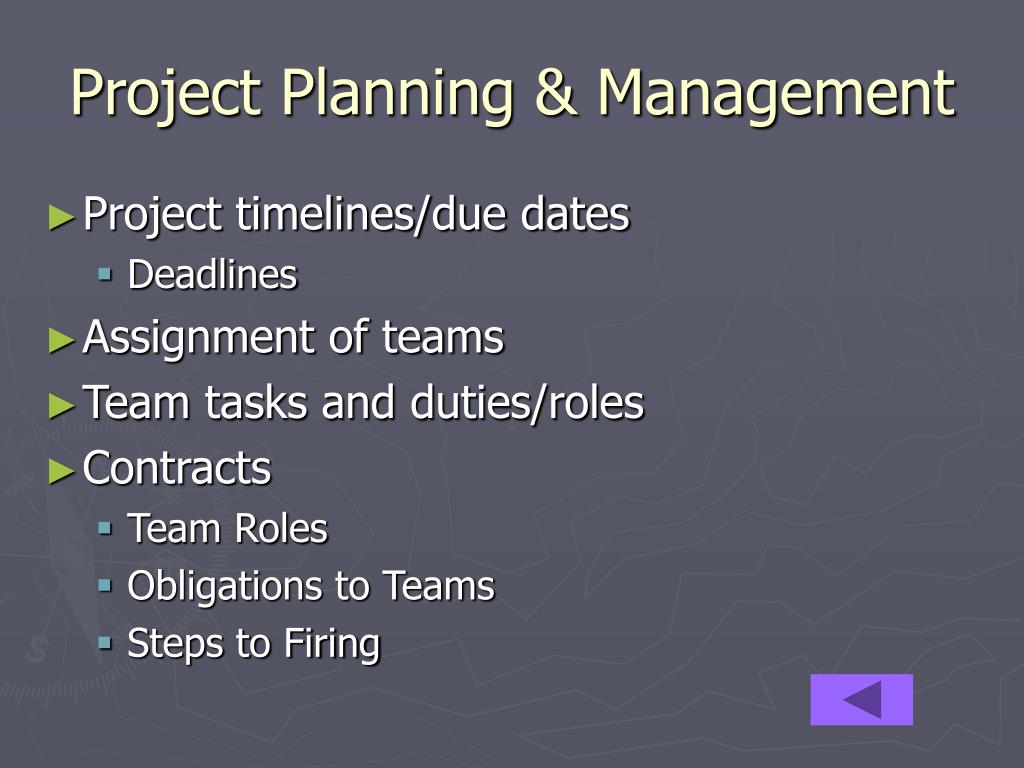 Project Planning & Management

► Project timelines/due dates
▪ Deadlines
► Assignment of teams
► Team tasks and duties/roles
► Contracts
▪ Team Roles
▪ Obligations to Teams
▪ Steps to Firing